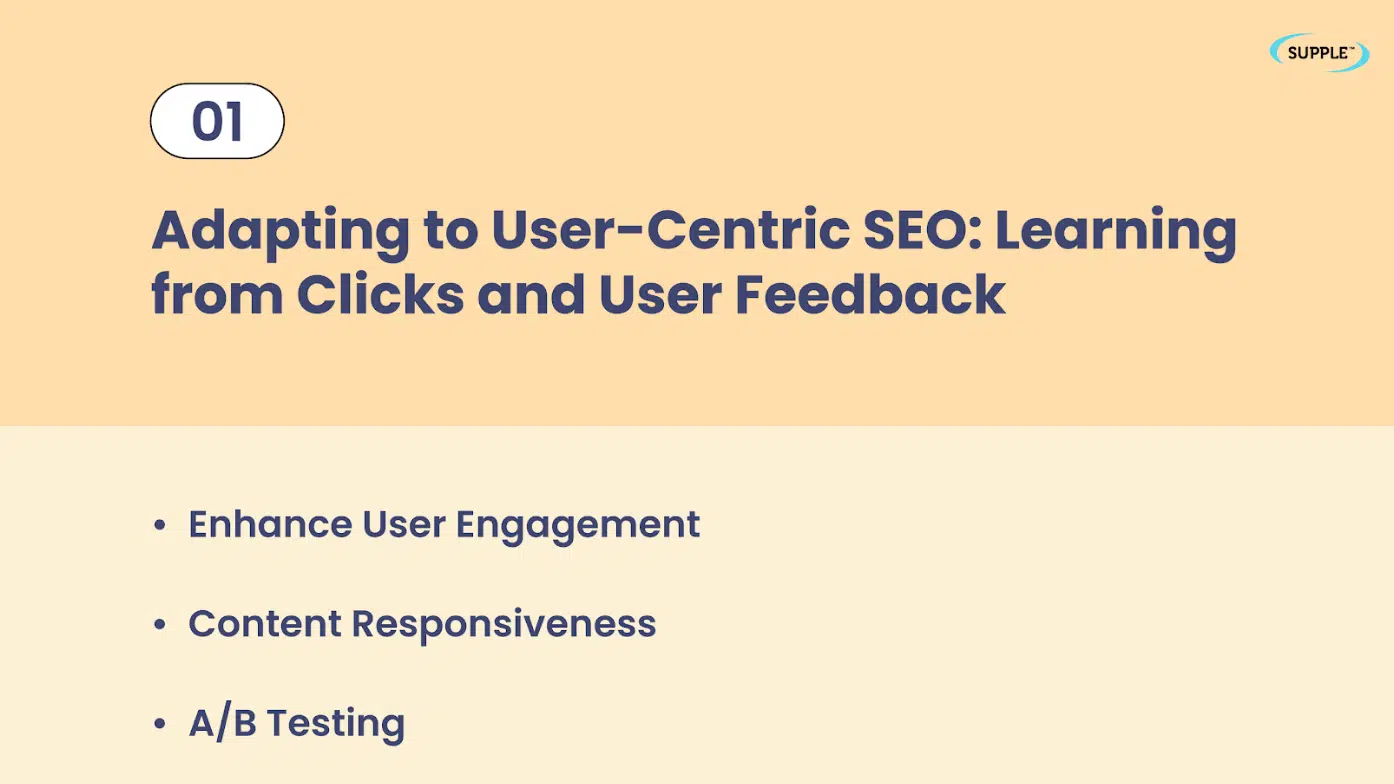 SUPPLE™

01

Adapting to User-Centric SEO: Learning from Clicks and User Feedback

• Enhance User Engagement

• Content Responsiveness

• A/B Testing